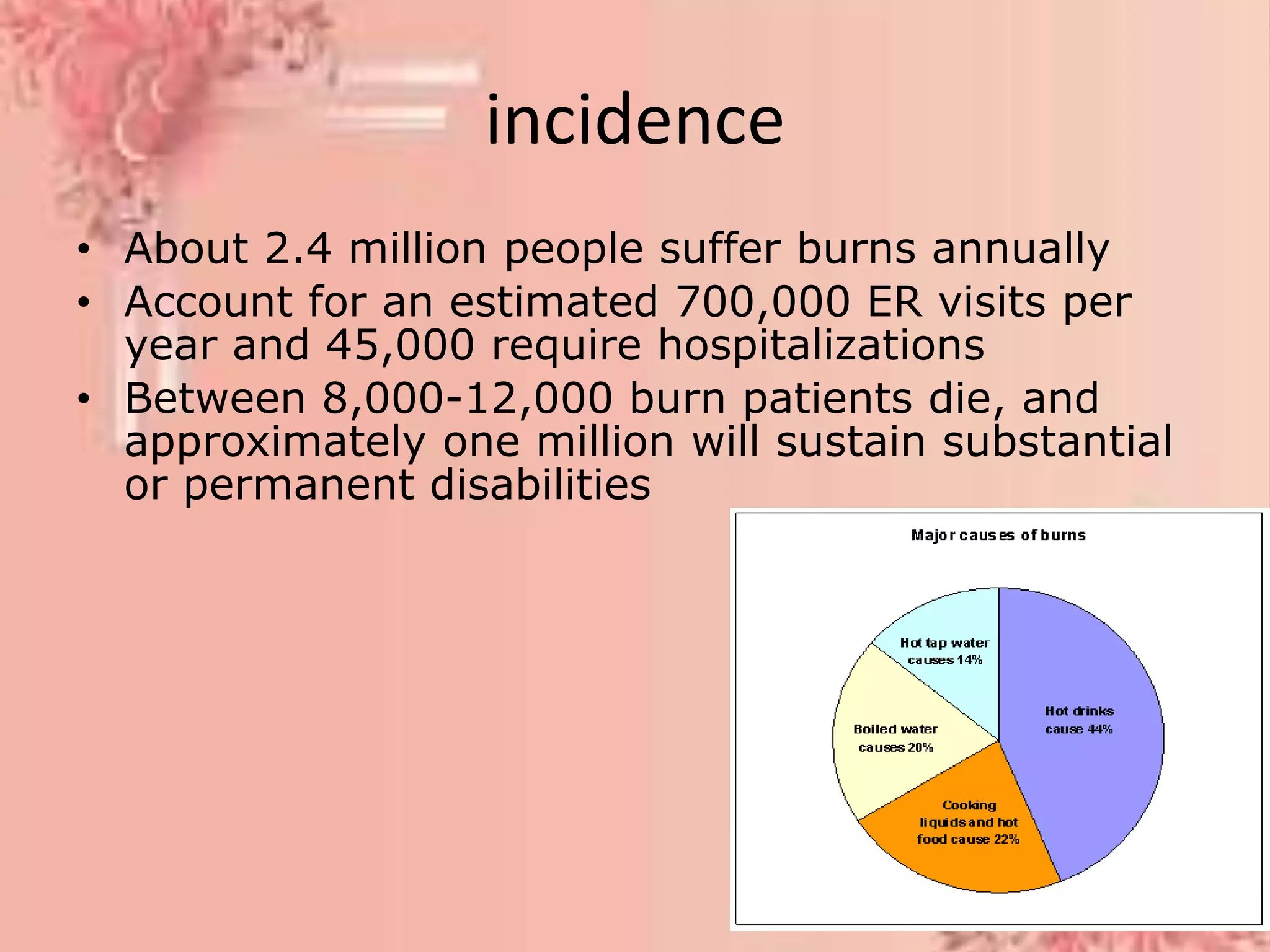 incidence

• About 2.4 million people suffer burns annually
• Account for an estimated 700,000 ER visits per year and 45,000 require hospitalizations
• Between 8,000-12,000 burn patients die, and approximately one million will sustain substantial or permanent disabilities

Major causes of burns

Hot tap water causes 14%

Hot drinks cause 44%

Boiled water causes 20%

Cooking liquids and hot food cause 22%